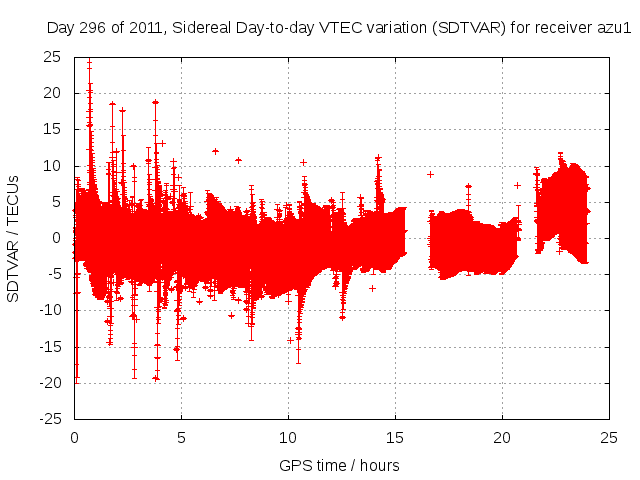 Day 296 of 2011, Sidereal Day-to-day VTEC variation (SDTVAR) for receiver azu1

SDTVAR / TECUs

25
20
15
10
5
0
-5
-10
-15
-20
-25

0
5
10
15
20
25

GPS time / hours